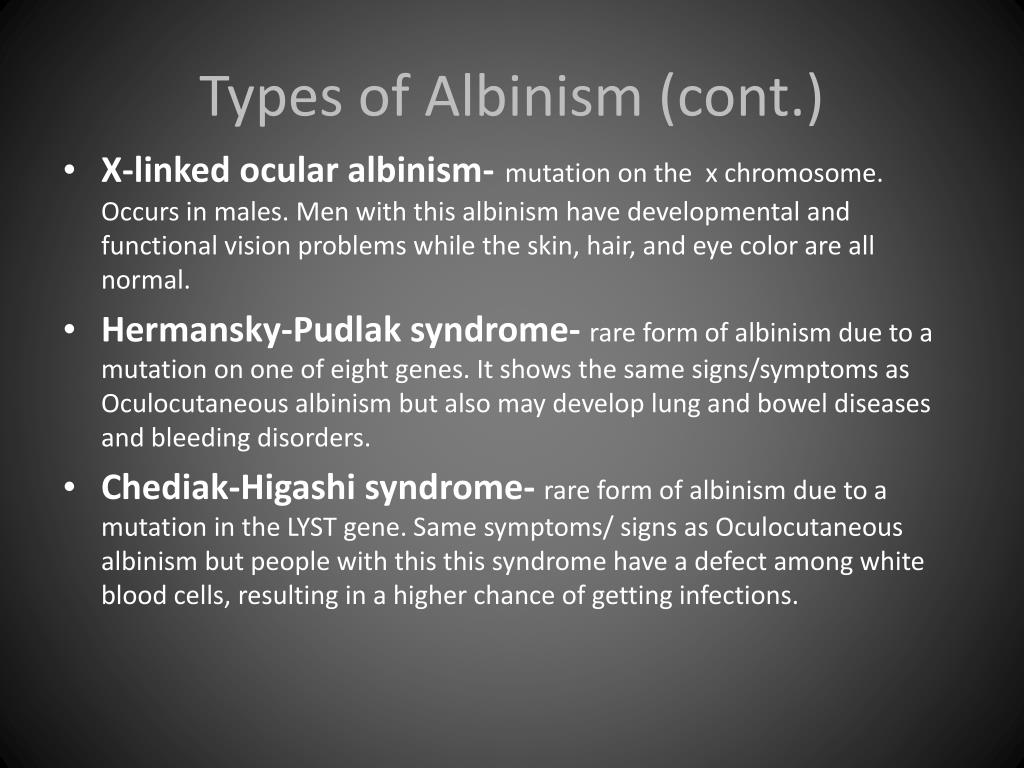 Types of Albinism (cont.)

• X-linked ocular albinism- mutation on the x chromosome. Occurs in males. Men with this albinism have developmental and functional vision problems while the skin, hair, and eye color are all normal.

• Hermansky-Pudlak syndrome- rare form of albinism due to a mutation on one of eight genes. It shows the same signs/symptoms as Oculocutaneous albinism but also may develop lung and bowel diseases and bleeding disorders.

• Chediak-Higashi syndrome- rare form of albinism due to a mutation in the LYST gene. Same symptoms/ signs as Oculocutaneous albinism but people with this this syndrome have a defect among white blood cells, resulting in a higher chance of getting infections.